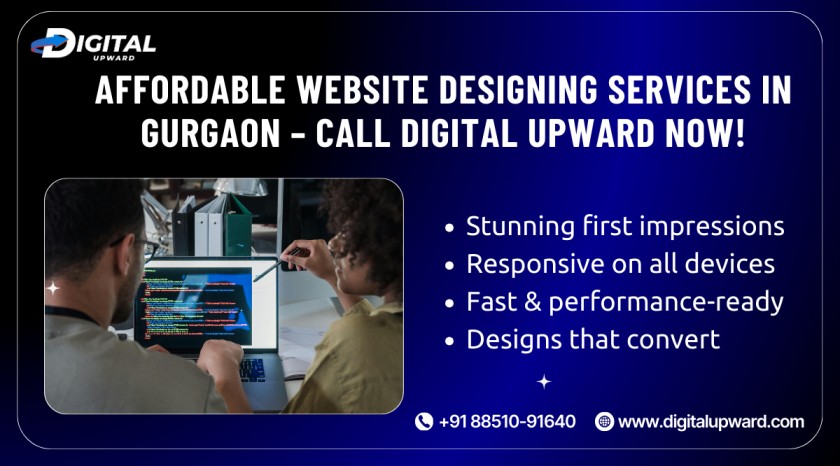 DIGITAL
UPWARD

AFFORDABLE WEBSITE DESIGNING SERVICES IN GURGAON - CALL DIGITAL UPWARD NOW!

• Stunning first impressions
• Responsive on all devices
• Fast & performance-ready
• Designs that convert

+91 88510-91640 www.digitalupward.com